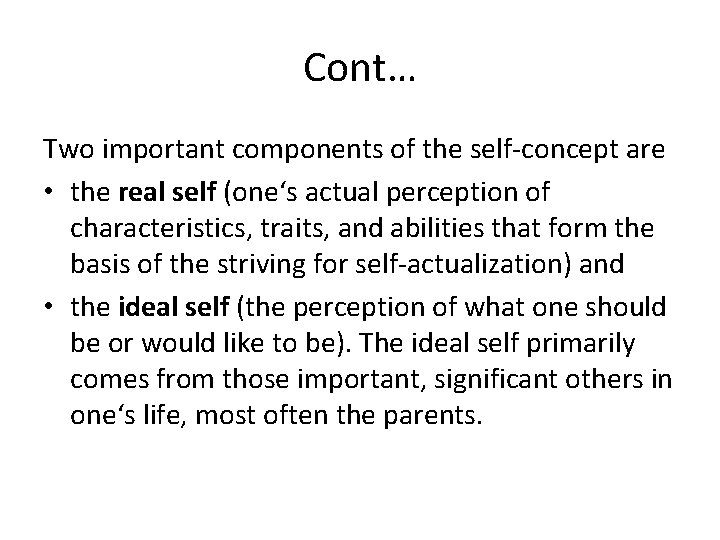 Cont…

Two important components of the self-concept are

• the real self (one‘s actual perception of characteristics, traits, and abilities that form the basis of the striving for self-actualization) and

• the ideal self (the perception of what one should be or would like to be). The ideal self primarily comes from those important, significant others in one‘s life, most often the parents.